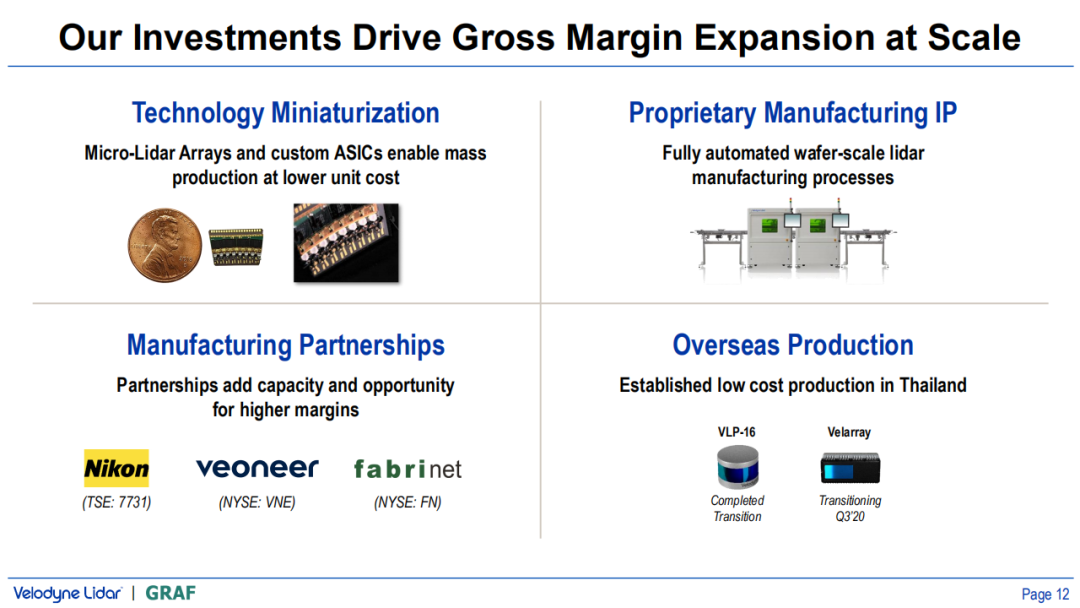 Our Investments Drive Gross Margin Expansion at Scale

Technology Miniaturization

Micro-Lidar Arrays and custom ASICs enable mass production at lower unit cost

Proprietary Manufacturing IP

Fully automated wafer-scale lidar manufacturing processes

Manufacturing Partnerships

Partnerships add capacity and opportunity for higher margins

Nikon
(TSE: 7731)

veoneer
(NYSE: VNE)

fabrinet
(NYSE: FN)

Overseas Production

Established low cost production in Thailand

VLP-16
Completed Transition

Velarray
Transitioning Q3'20

Velodyne Lidar | GRAF

Page 12